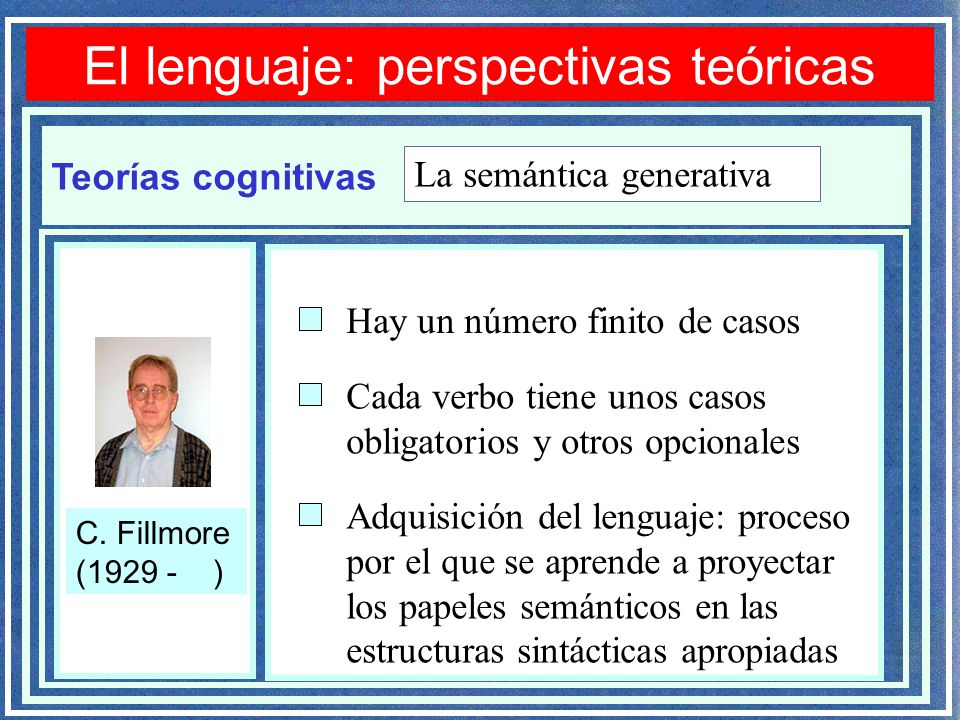 El lenguaje: perspectivas teóricas

Teorías cognitivas

La semántica generativa

C. Fillmore (1929 - )

Hay un número finito de casos

Cada verbo tiene unos casos obligatorios y otros opcionales

Adquisición del lenguaje: proceso por el que se aprende a proyectar los papeles semánticos en las estructuras sintácticas apropiadas